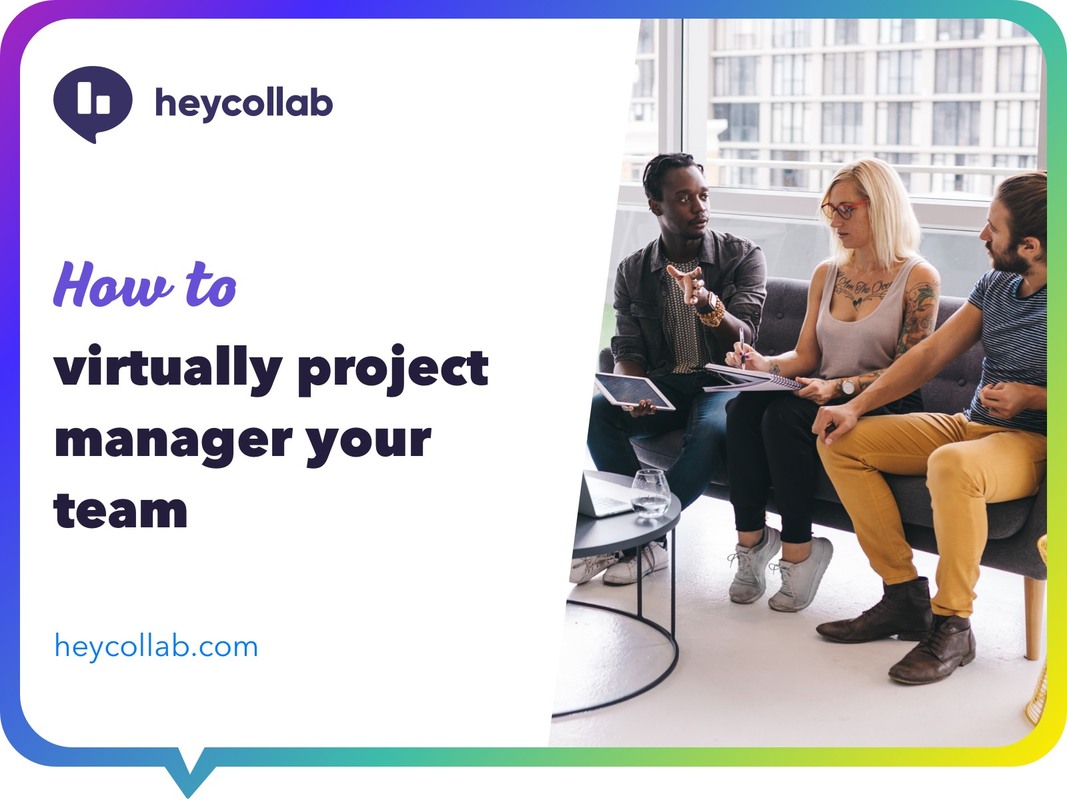 heycollab

How to

virtually project manager your team

heycollab.com